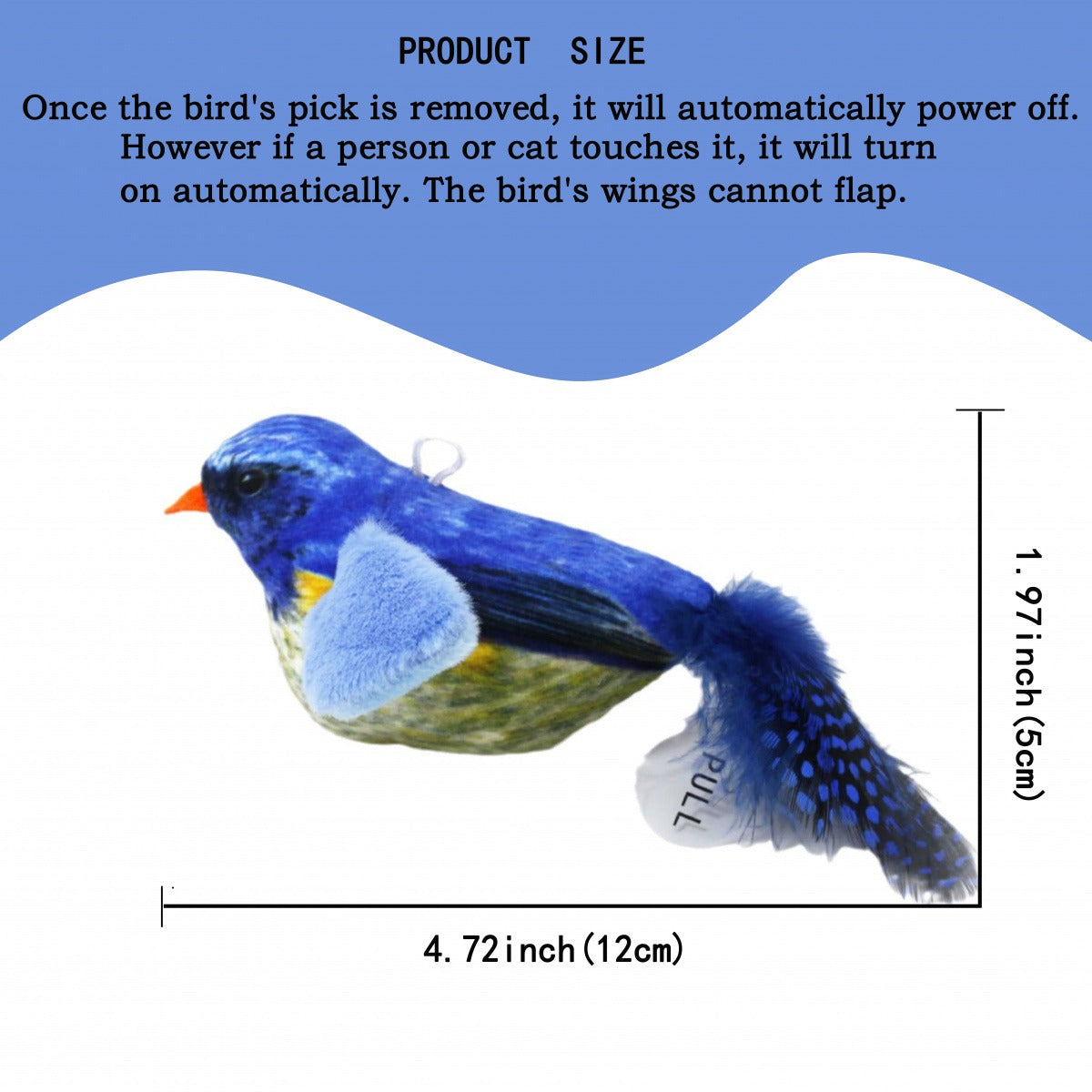 PRODUCT SIZE

Once the bird's pick is removed, it will automatically power off. However if a person or cat touches it, it will turn on automatically. The bird's wings cannot flap.

PULL

1.97inch(5cm)

4.72inch(12cm)